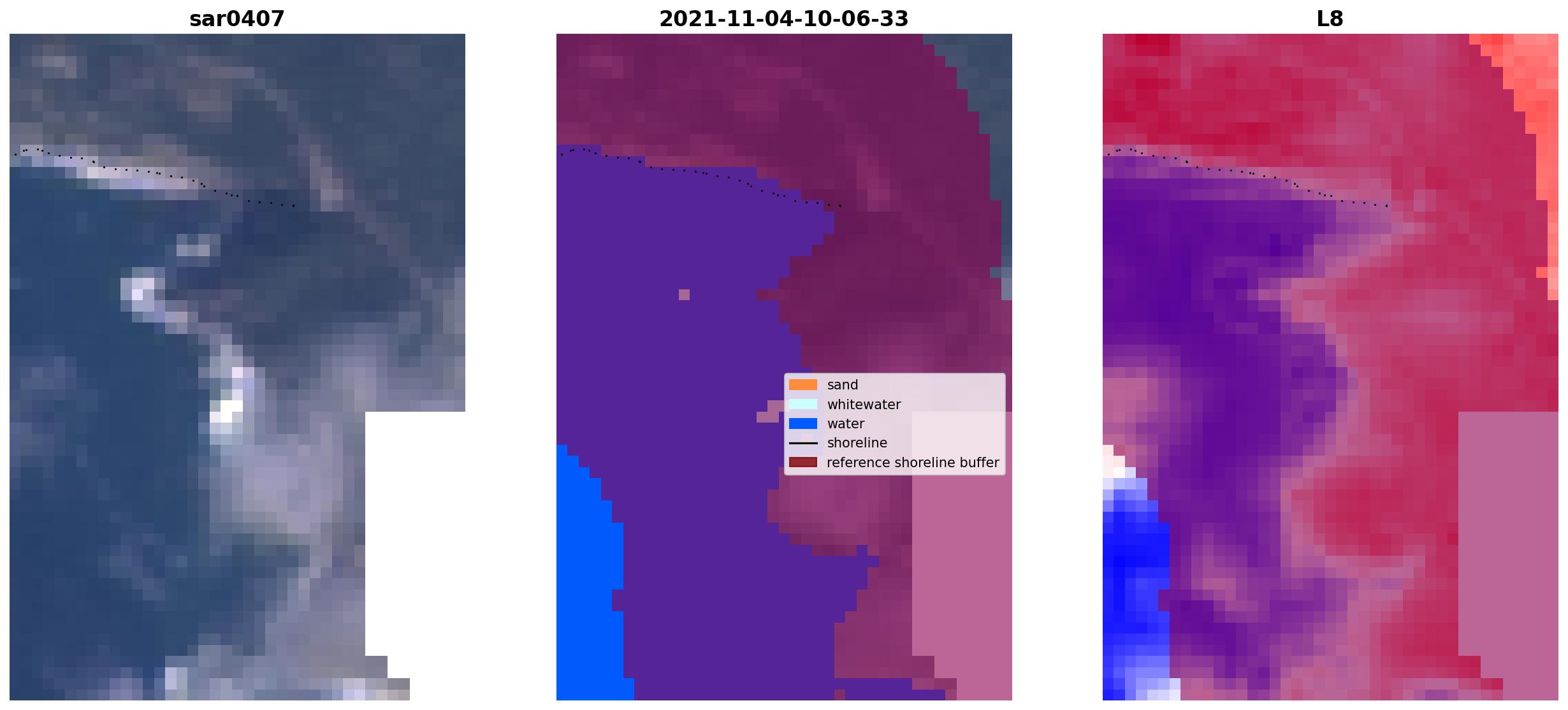 sar0407

2021-11-04-10-06-33

sand
whitewater
water
shoreline
reference shoreline buffer

L8